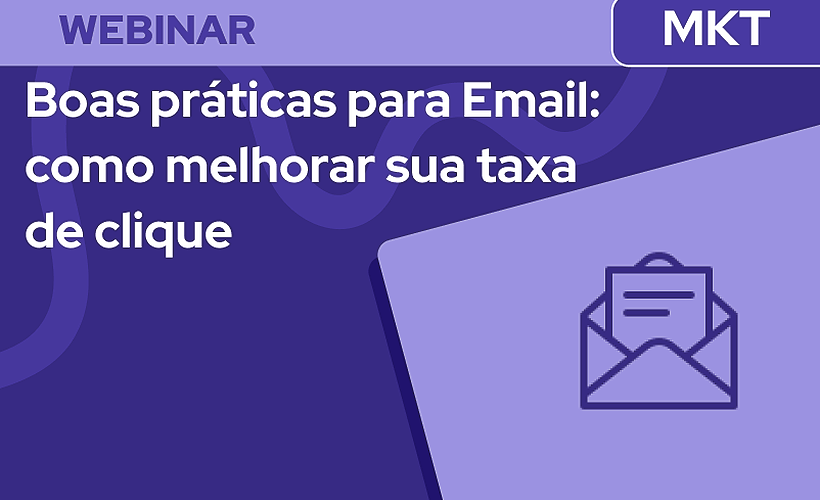 WEBINAR

MKT

Boas práticas para Email: como melhorar sua taxa de clique